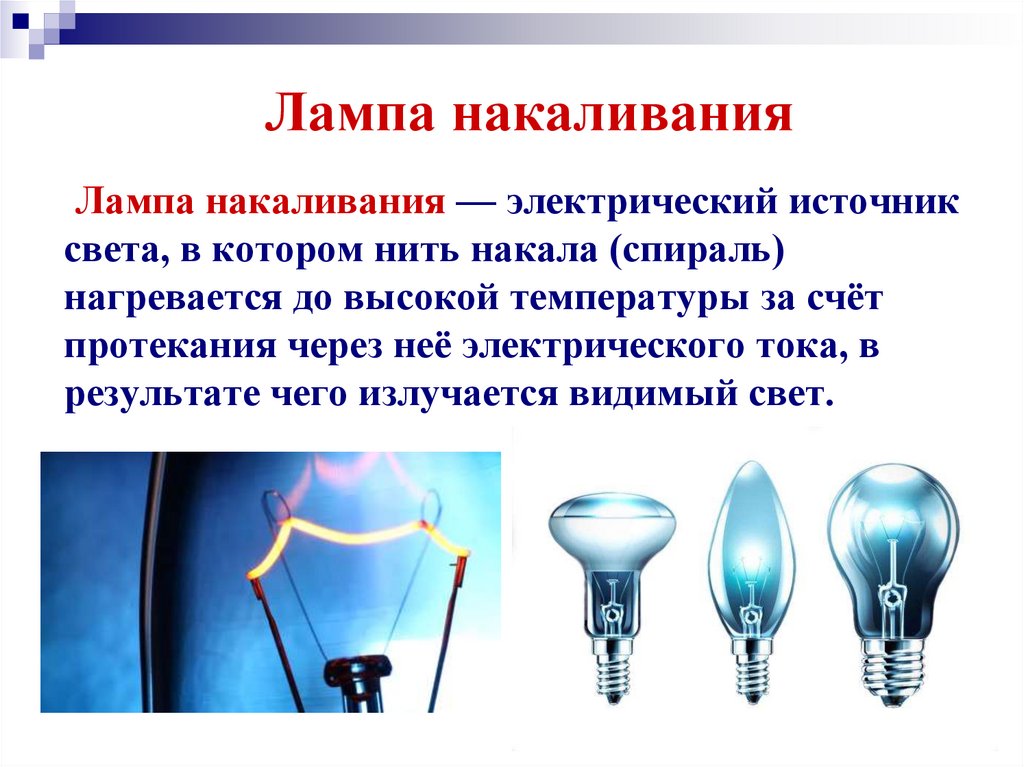 Лампа накаливания

Лампа накаливания — электрический источник света, в котором нить накала (спираль) нагревается до высокой температуры за счёт протекания через неё электрического тока, в результате чего излучается видимый свет.